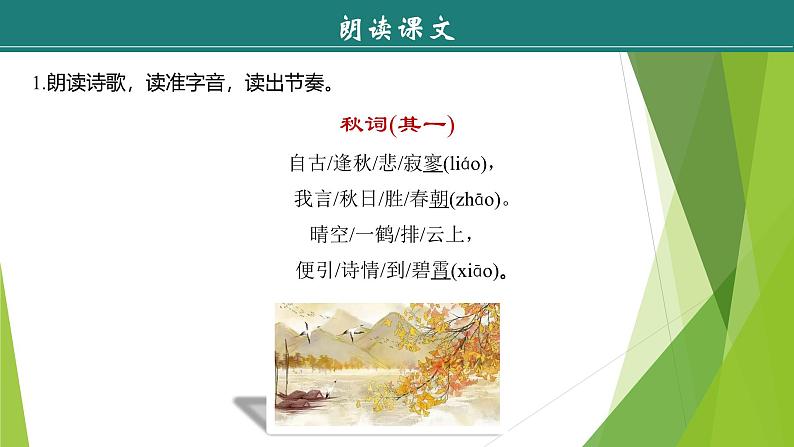 朗读课文

1.朗读诗歌，读准字音，读出节奏。

秋词(其一)

自古/逢秋/悲/寂寥(liáo)，

我言/秋日/胜/春朝(zhāo)。

晴空/一鹤/排/云上，

便引/诗情/到/碧霄(xiāo)。